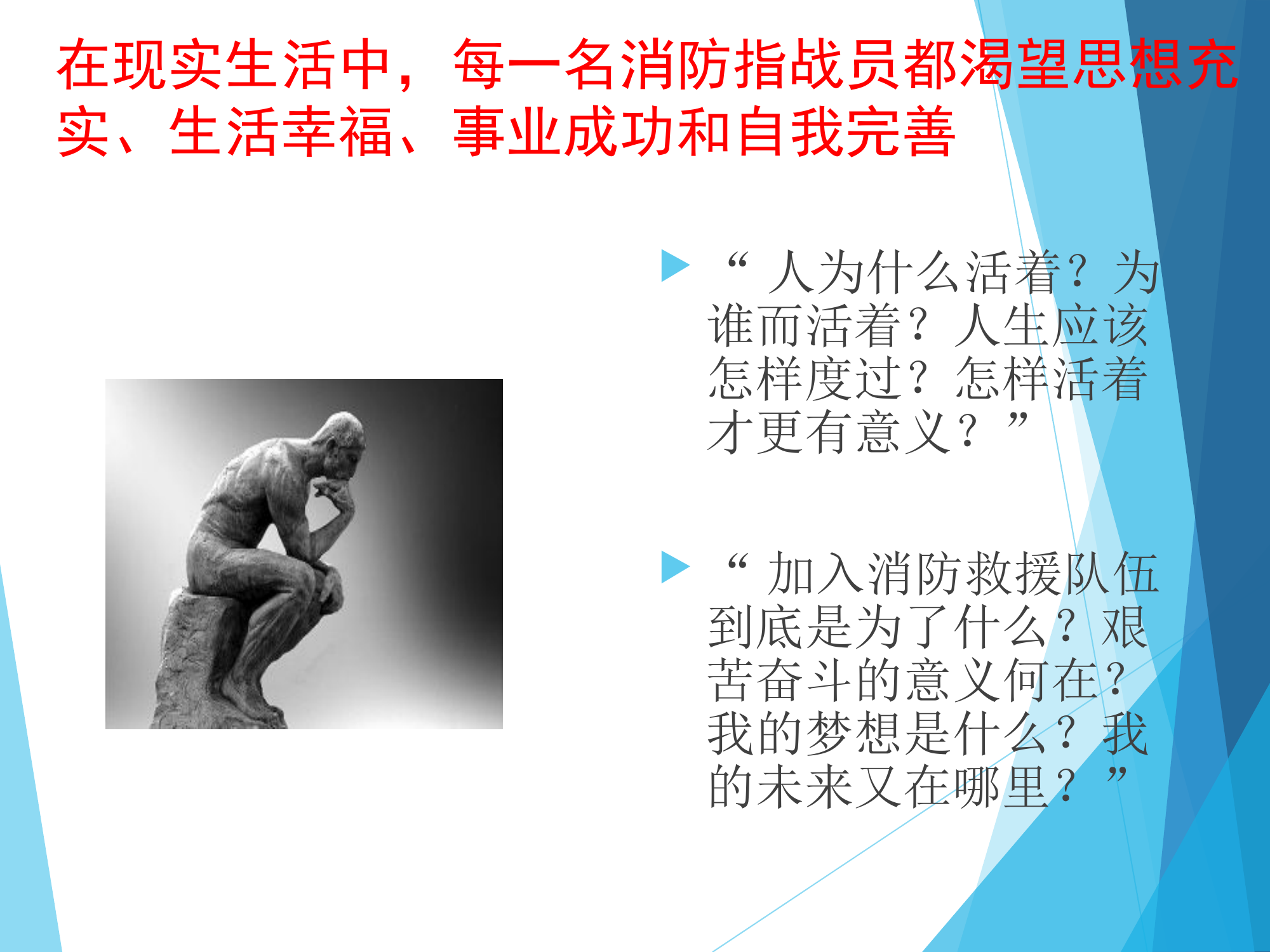 在现实生活中，每一名消防指战员都渴望思想充实、生活幸福、事业成功和自我完善

“人为什么活着？为谁而活着？人生应该怎样度过？怎样活着才更有意义？”

“加入消防救援队伍到底是为了什么？艰苦奋斗的意义何在？我的梦想是什么？我的未来又在哪里？”